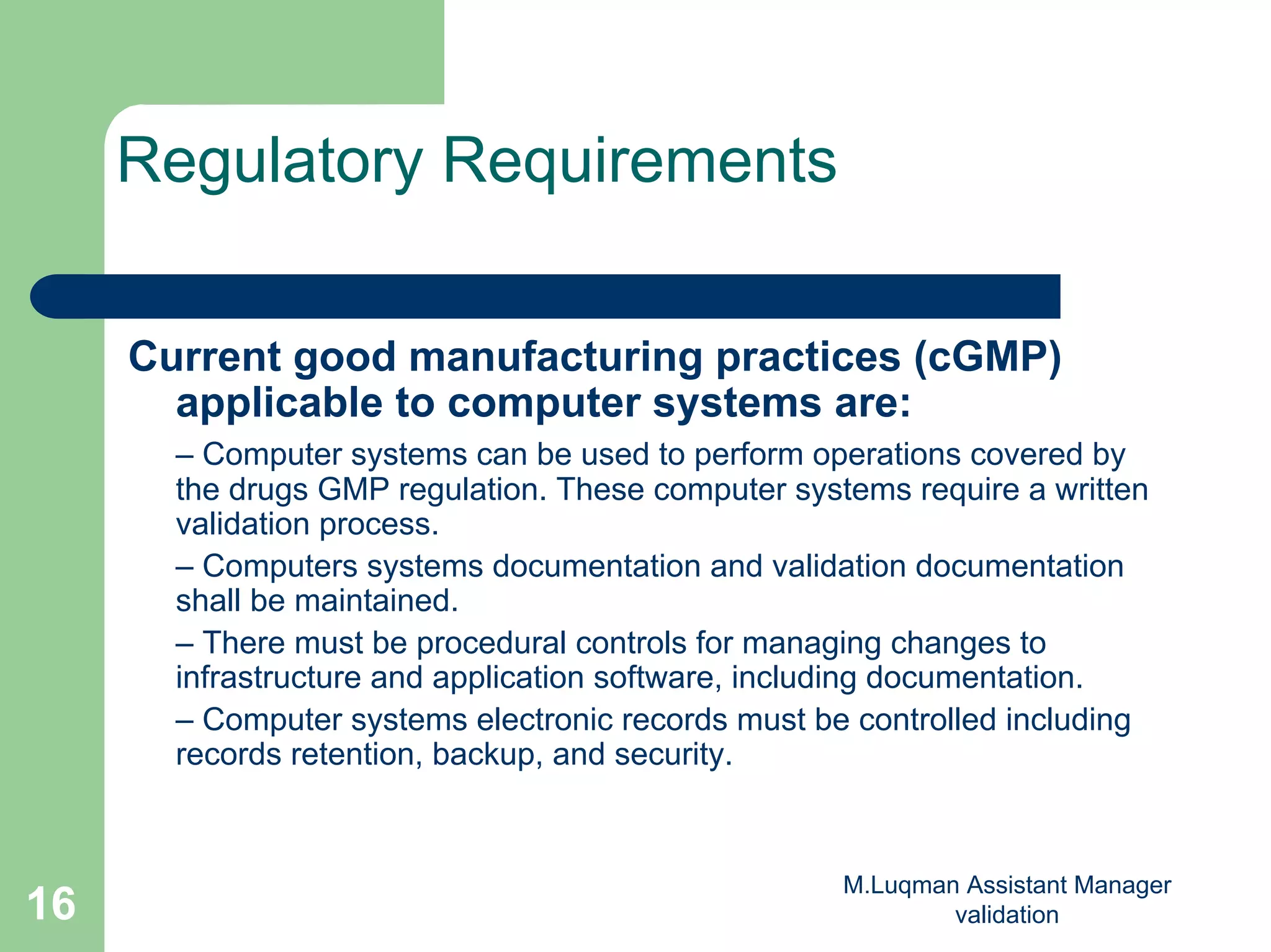 Regulatory Requirements

Current good manufacturing practices (cGMP) applicable to computer systems are:

– Computer systems can be used to perform operations covered by the drugs GMP regulation. These computer systems require a written validation process.

– Computers systems documentation and validation documentation shall be maintained.

– There must be procedural controls for managing changes to infrastructure and application software, including documentation.

– Computer systems electronic records must be controlled including records retention, backup, and security.

16

M.Luqman Assistant Manager validation